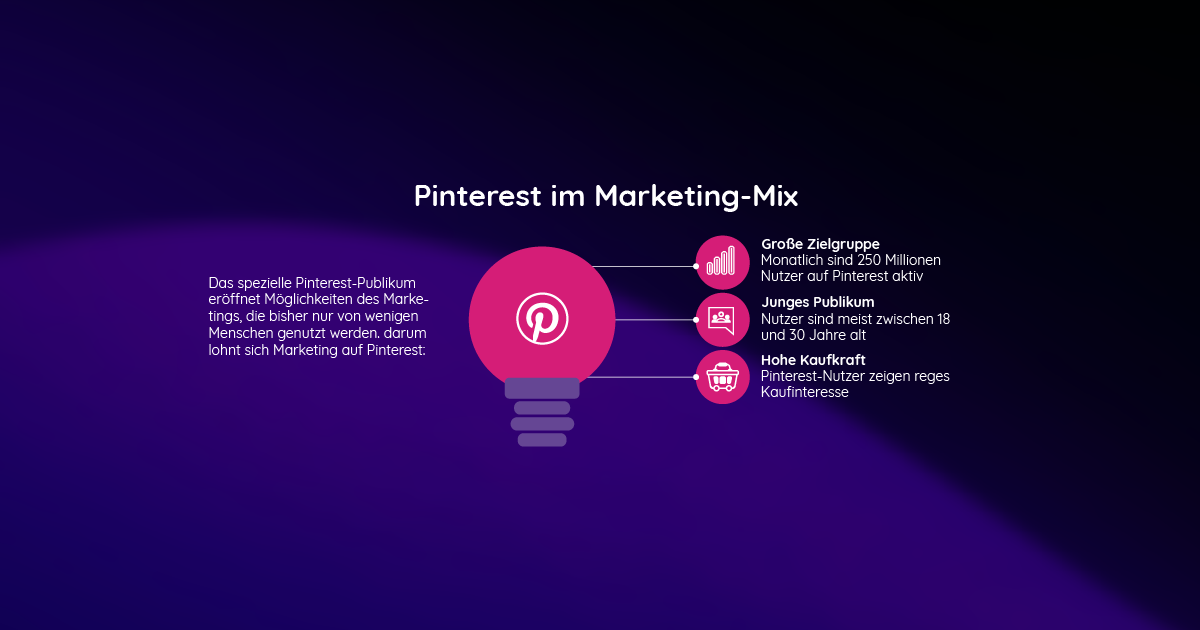 Pinterest im Marketing-Mix

Das spezielle Pinterest-Publikum eröffnet Möglichkeiten des Marketings, die bisher nur von wenigen Menschen genutzt werden. darum lohnt sich Marketing auf Pinterest:

Große Zielgruppe
Monatlich sind 250 Millionen Nutzer auf Pinterest aktiv

Junges Publikum
Nutzer sind meist zwischen 18 und 30 Jahre alt

Hohe Kaufkraft
Pinterest-Nutzer zeigen reges Kaufinteresse